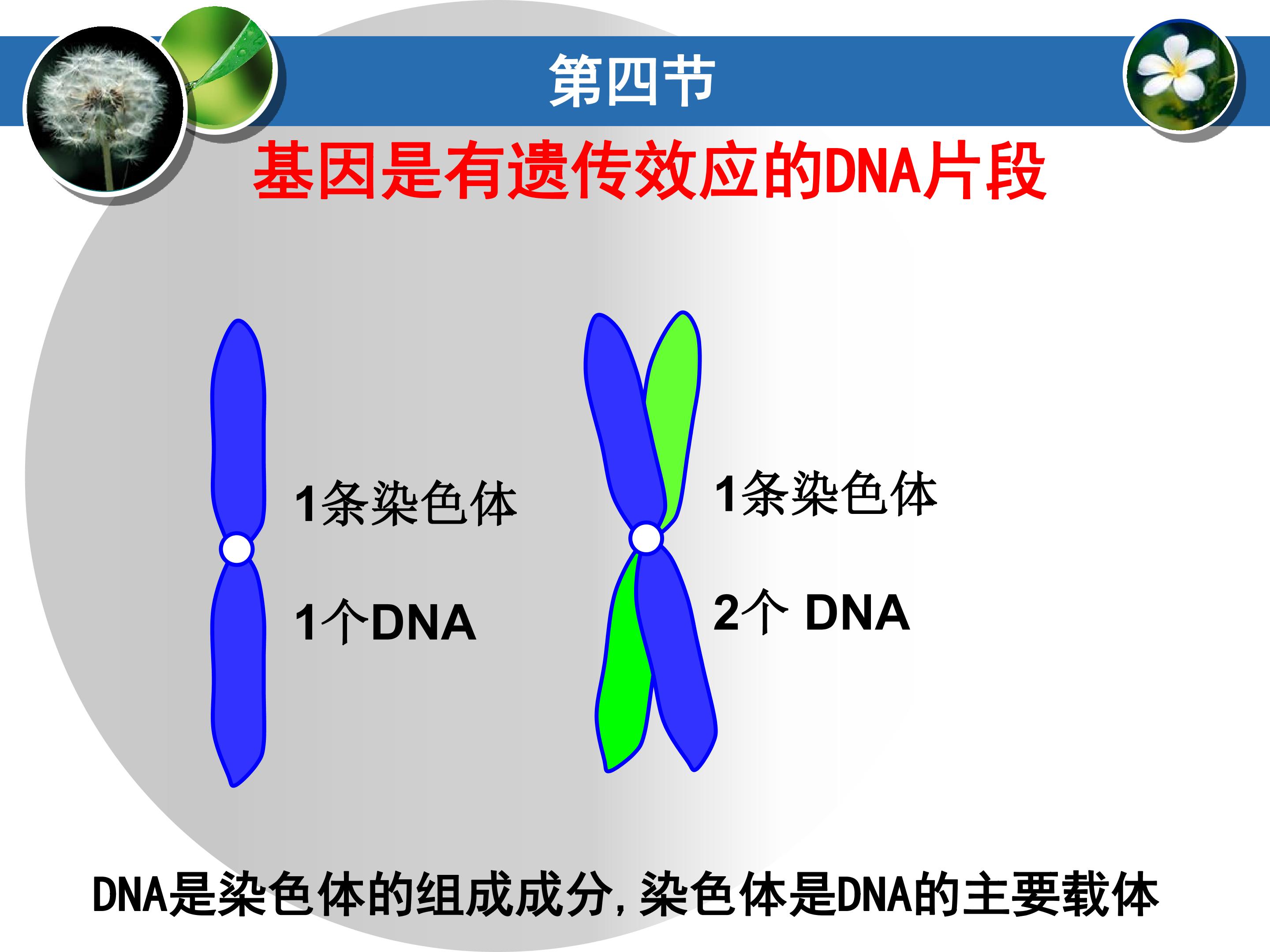 第四节

基因是有遗传效应的DNA片段

1条染色体

1个DNA

1条染色体

2个DNA

DNA是染色体的组成成分，染色体是DNA的主要载体